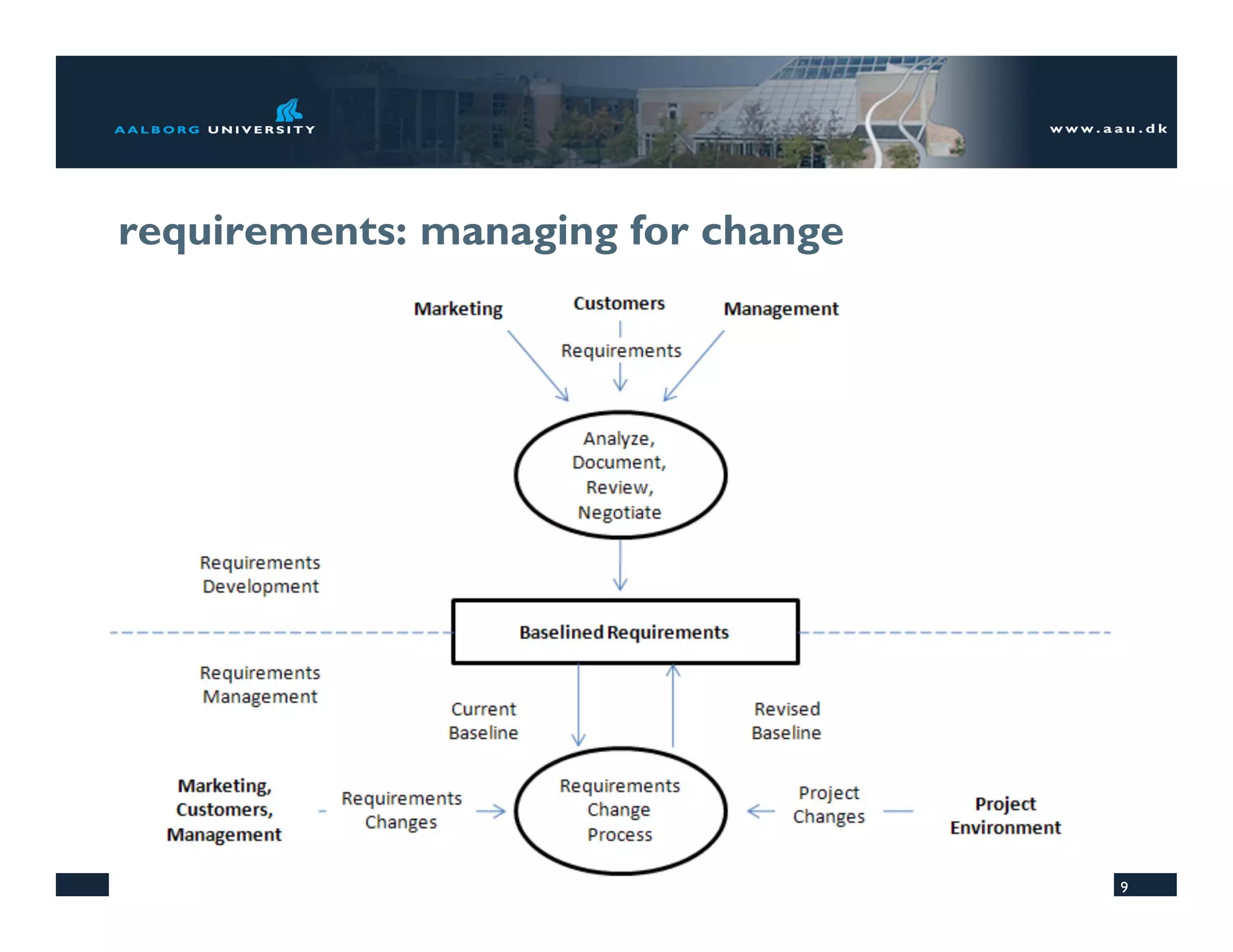 AALBORG UNIVERSITY

www.aau.dk

requirements: managing for change

Marketing

Customers

Management

Requirements

Analyze, Document, Review, Negotiate

Requirements Development

Baselined Requirements

Requirements Management

Current Baseline

Revised Baseline

Marketing, Customers, Management

Requirements Changes

Requirements Change Process

Project Changes

Project Environment

9